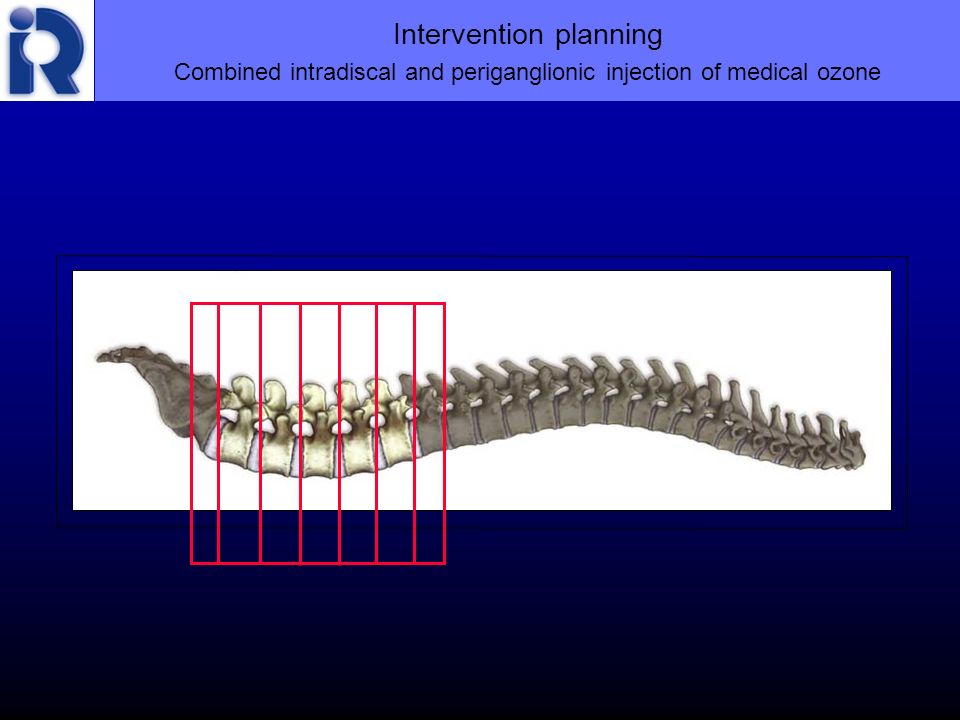 iR

Intervention planning

Combined intradiscal and periganglionic injection of medical ozone